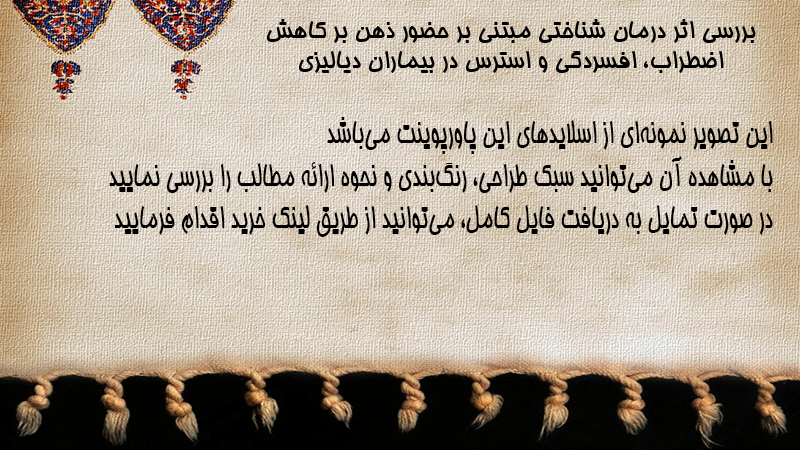 بررسی اثر درمان شناختی مبتنی بر حضور ذهن بر کاهش اضطراب، افسردگی و استرس در بیماران دیالیزی

این تصویر نمونه‌ای از اسلایدهای این پاورپوینت می‌باشد
با مشاهده آن می‌توانید سبک طراحی، رنگ‌بندی و نحوه ارائه مطالب را بررسی نمایید
در صورت تمایل به دریافت فایل کامل، می‌توانید از طریق لینک خرید اقدام فرمایید